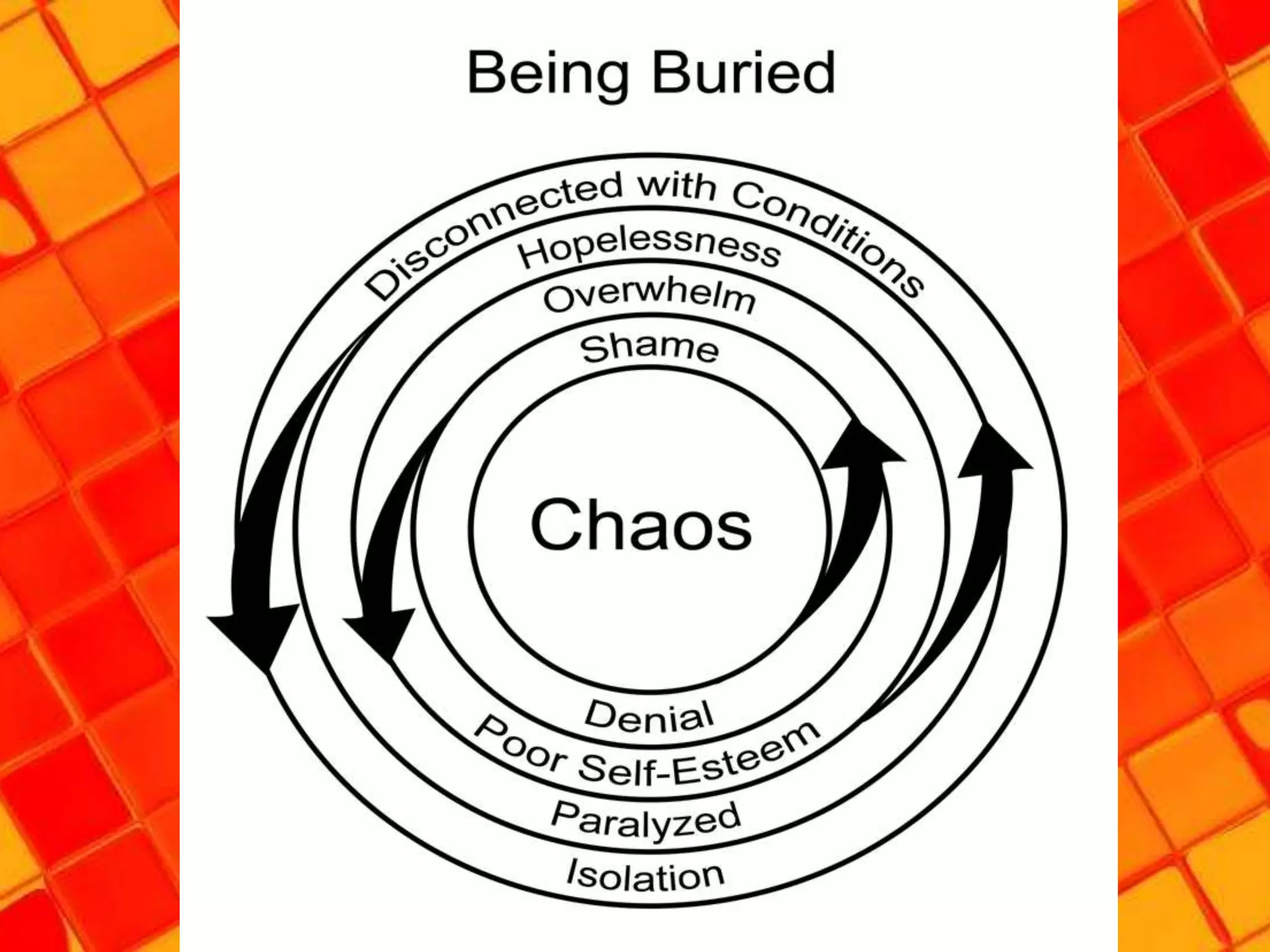 Being Buried

Disconnected with Conditions
Hopelessness
Overwhelm
Shame

Chaos

Denial
Poor Self-Esteem
Paralyzed
Isolation